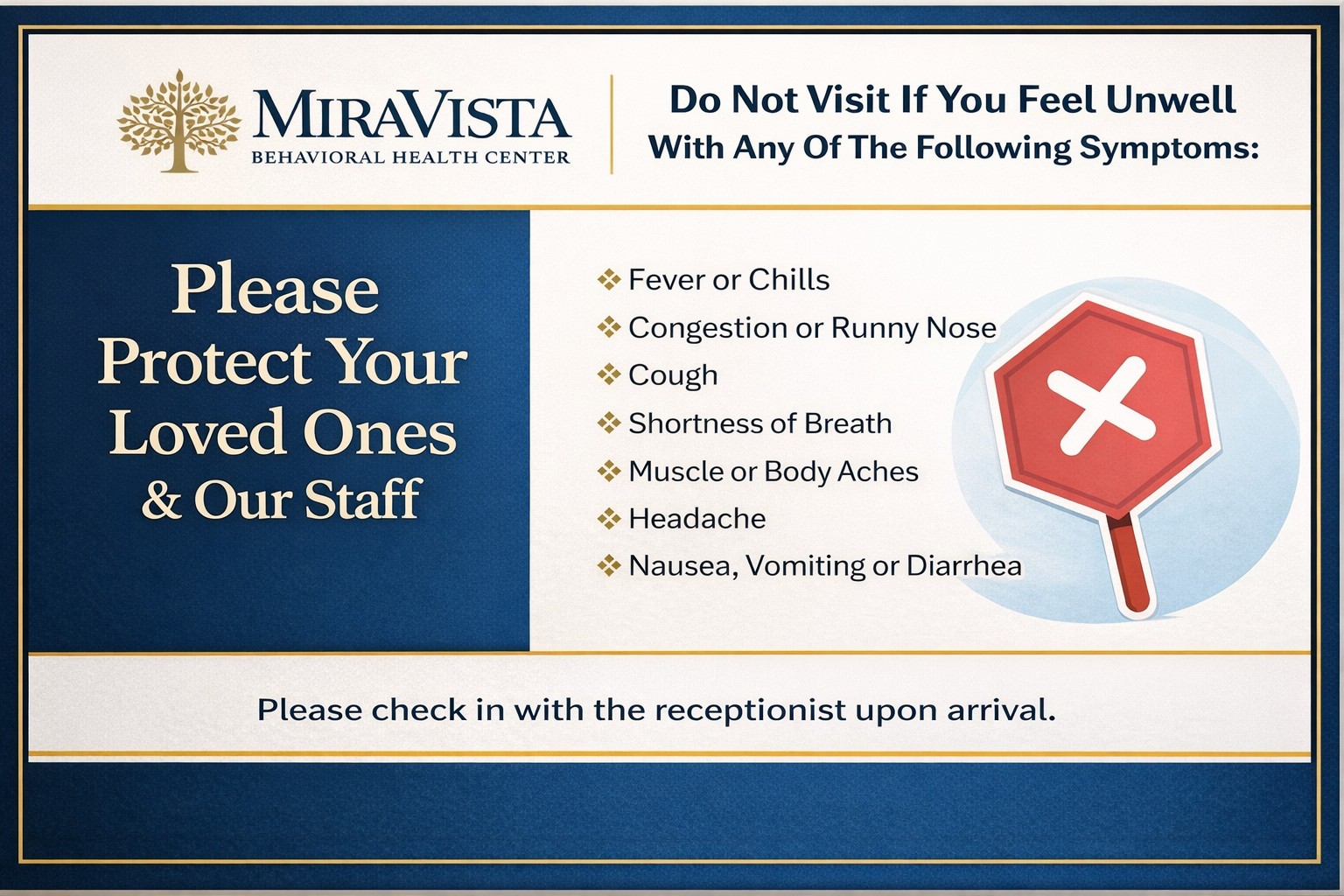 MIRAVISTA
BEHAVIORAL HEALTH CENTER

Do Not Visit If You Feel Unwell
With Any Of The Following Symptoms:

Please Protect Your Loved Ones & Our Staff

❖ Fever or Chills
❖ Congestion or Runny Nose
❖ Cough
❖ Shortness of Breath
❖ Muscle or Body Aches
❖ Headache
❖ Nausea, Vomiting or Diarrhea

Please check in with the receptionist upon arrival.